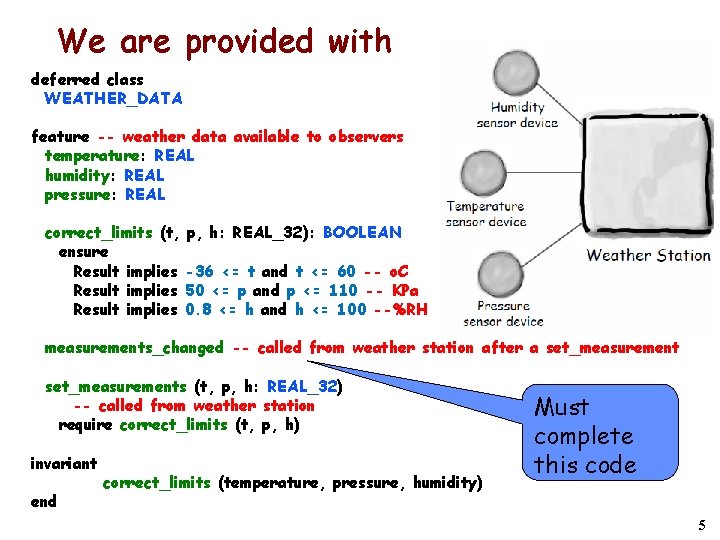 We are provided with

deferred class
WEATHER_DATA

feature -- weather data available to observers
temperature: REAL
humidity: REAL
pressure: REAL

correct_limits (t, p, h: REAL_32): BOOLEAN
ensure
Result implies -36 <= t and t <= 60 -- oC
Result implies 50 <= p and p <= 110 -- KPa
Result implies 0.8 <= h and h <= 100 --%RH

measurements_changed -- called from weather station after a set_measurement

set_measurements (t, p, h: REAL_32)
-- called from weather station
require correct_limits (t, p, h)

invariant
correct_limits (temperature, pressure, humidity)
end

Humidity sensor device

Temperature sensor device

Pressure sensor device

Weather Station

Must complete this code

5